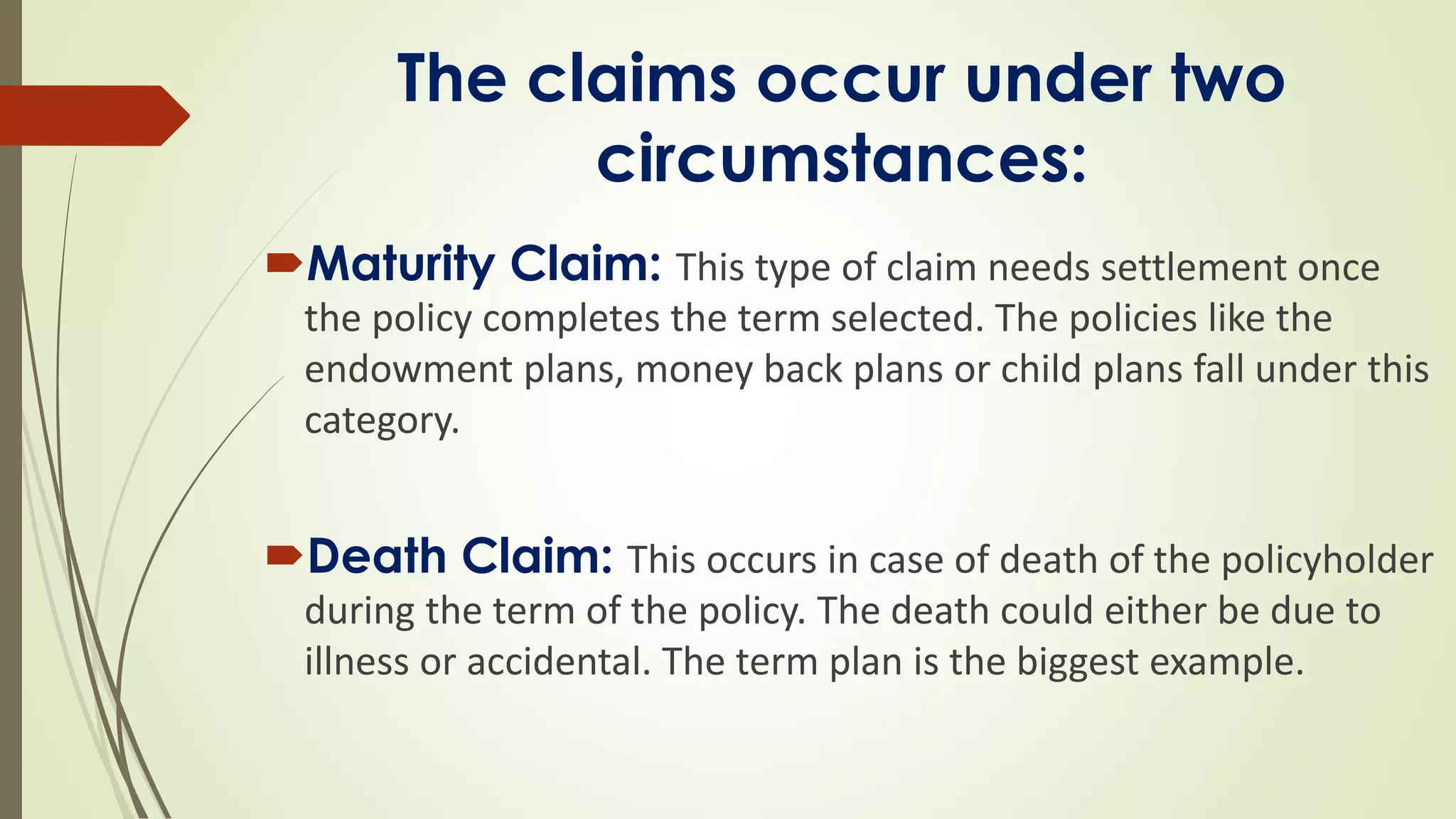 The claims occur under two circumstances:

Maturity Claim: This type of claim needs settlement once the policy completes the term selected. The policies like the endowment plans, money back plans or child plans fall under this category.

Death Claim: This occurs in case of death of the policyholder during the term of the policy. The death could either be due to illness or accidental. The term plan is the biggest example.